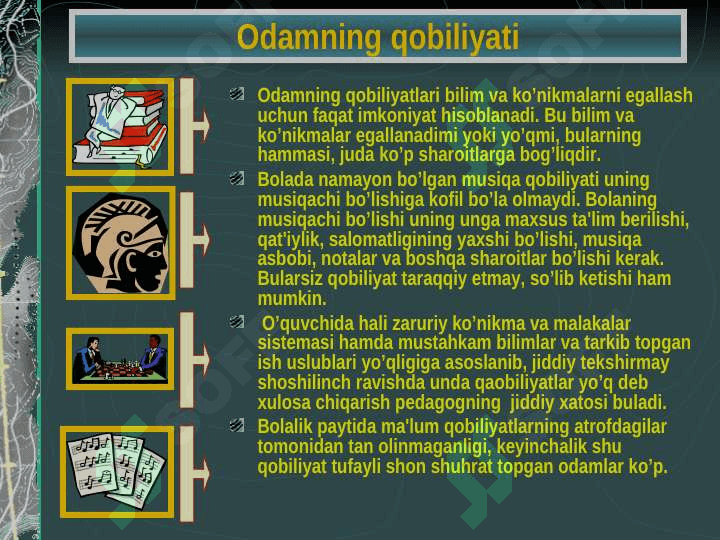 Odamning qobiliyati

Odamning qobiliyatlari bilim va ko'nikmalarni egallash uchun faqat imkoniyat hisoblanadi. Bu bilim va ko'nikmalar egallanadimi yoki yo'qmi, bularning hammasi, juda ko'p sharoitlarga bog'liqdir.

Bolada namayon bo'lgan musiqa qobiliyati uning musiqachi bo'lishiga kofil bo'la olmaydi. Bolaning musiqachi bo'lishi uning unga maxsus ta'lim berilishi, qat'iylik, salomatligining yaxshi bo'lishi, musiqa asbobi, notalar va boshqa sharoitlar bo'lishi kerak. Bularsiz qobiliyat taraqqiy etmay, so'lib ketishi ham mumkin.

O'quvchida hali zaruriy ko'nikma va malakalar sistemasi hamda mustahkam bilimlar va tarkib topgan ish uslublari yo'qligiga asoslanib, jiddiy tekshirmay shoshilinch ravishda unda qaobiliyatlar yo'q deb xulosa chiqarish pedagogning jiddiy xatosi buladi.

Bolalik paytida ma'lum qobiliyatlarning atrofdagilar tomonidan tan olinmaganligi, keyinchalik shu qobiliyat tufayli shon shuhrat topgan odamlar ko'p.